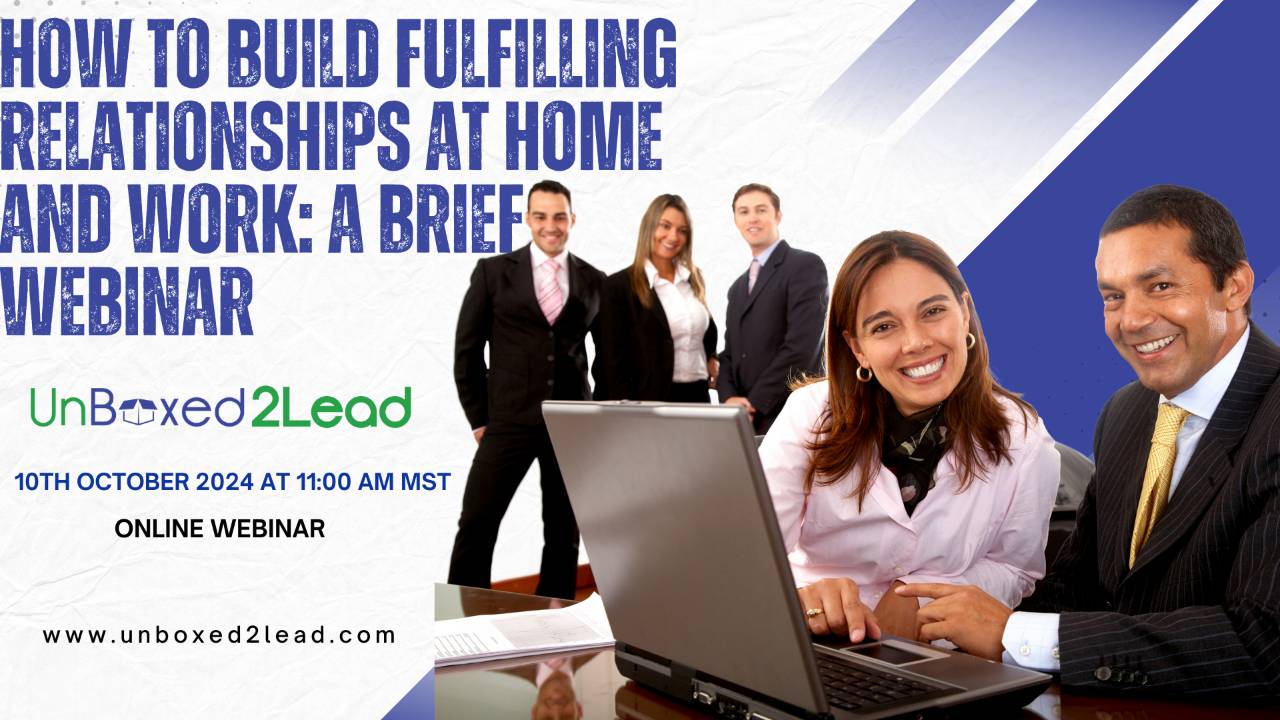 HOW TO BUILD FULFILLING RELATIONSHIPS AT HOME AND WORK: A BRIEF WEBINAR

UnBoxed2Lead

10TH OCTOBER 2024 AT 11:00 AM MST

ONLINE WEBINAR

www.unboxed2lead.com